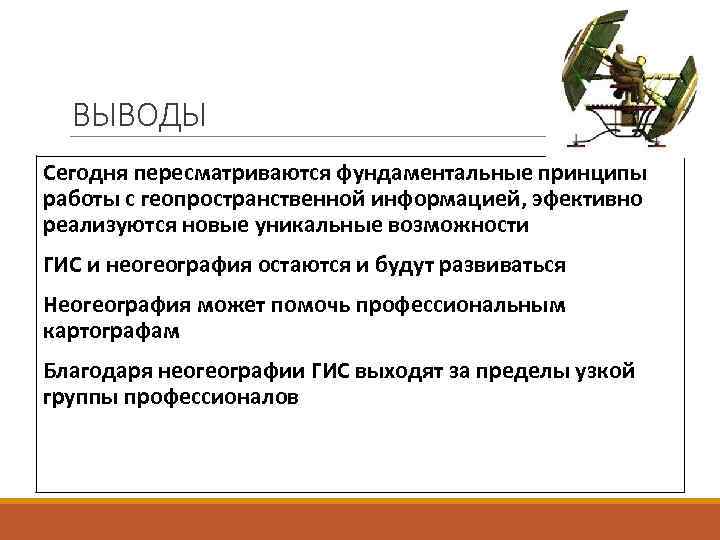 ВЫВОДЫ

Сегодня пересматриваются фундаментальные принципы работы с геопространственной информацией, эфективно реализуются новые уникальные возможности

ГИС и неогеография остаются и будут развиваться

Неогеография может помочь профессиональным картографам

Благодаря неогеографии ГИС выходят за пределы узкой группы профессионалов